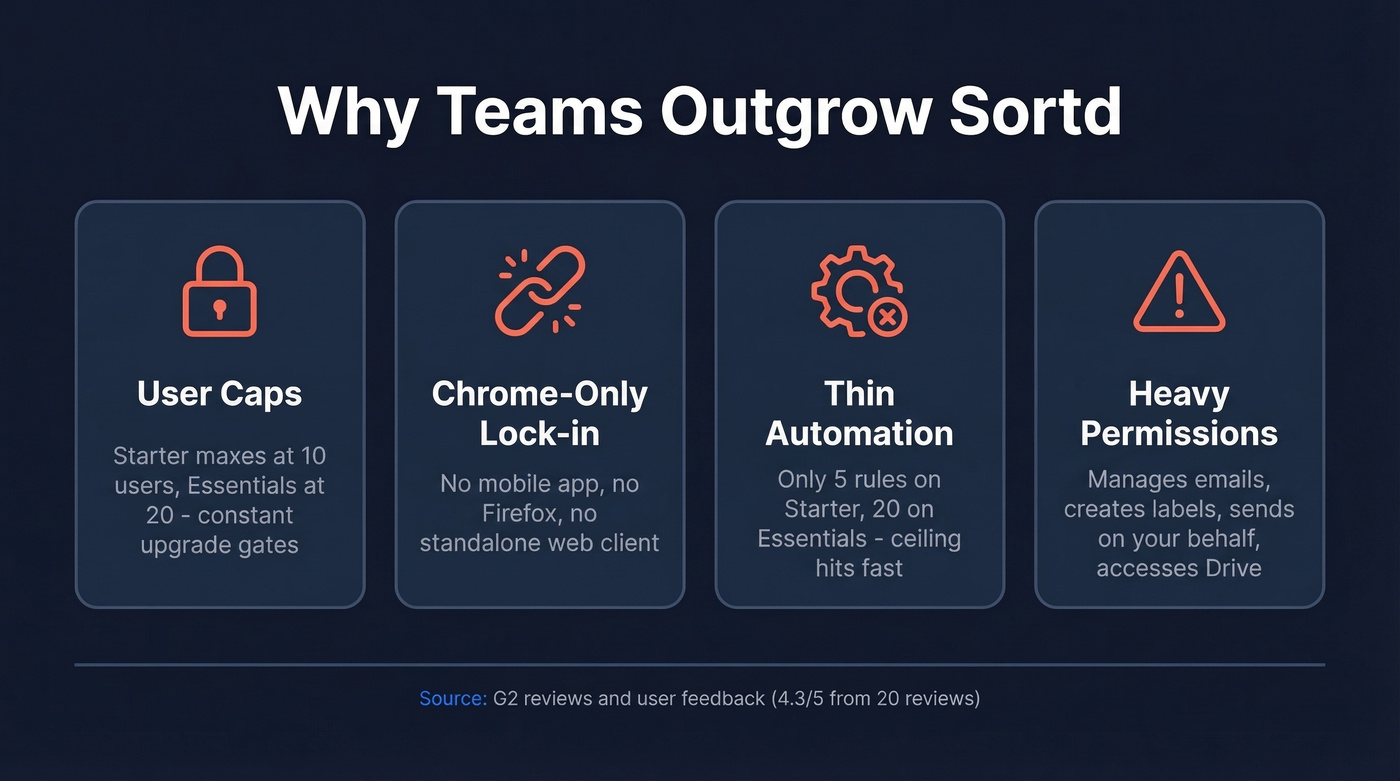 Why Teams Outgrow Sortd

User Caps

Starter maxes at 10 users, Essentials at 20 - constant upgrade gates

Chrome-Only Lock-in

No mobile app, no Firefox, no standalone web client

Thin Automation

Only 5 rules on Starter, 20 on Essentials - ceiling hits fast

Heavy Permissions

Manages emails, creates labels, sends on your behalf, accesses Drive

Source: G2 reviews and user feedback (4.3/5 from 20 reviews)